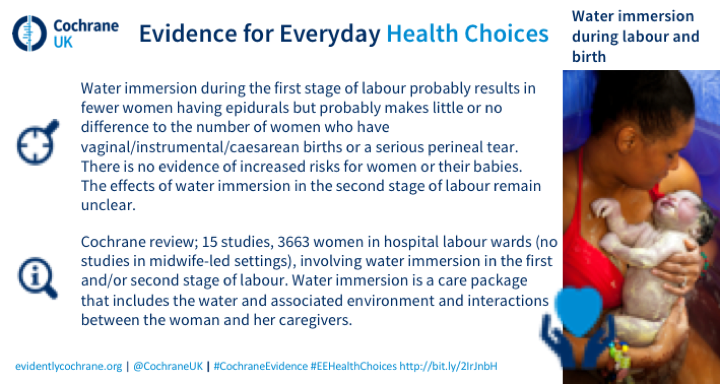 Cochrane UK

Evidence for Everyday Health Choices

Water immersion during labour and birth

Water immersion during the first stage of labour probably results in fewer women having epidurals but probably makes little or no difference to the number of women who have vaginal/instrumental/caesarean births or a serious perineal tear. There is no evidence of increased risks for women or their babies. The effects of water immersion in the second stage of labour remain unclear.

Cochrane review; 15 studies, 3663 women in hospital labour wards (no studies in midwife-led settings), involving water immersion in the first and/or second stage of labour. Water immersion is a care package that includes the water and associated environment and interactions between the woman and her caregivers.

evidentlycochrane.org | @CochraneUK | #CochraneEvidence #EEHealthChoices http://bit.ly/2IrJnbH